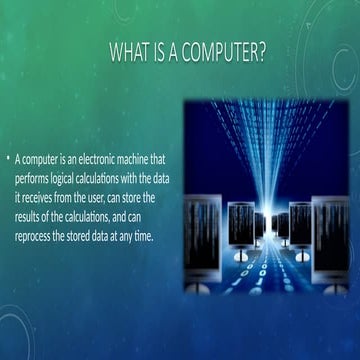 WHAT IS A COMPUTER?

• A computer is an electronic machine that performs logical calculations with the data it receives from the user, can store the results of the calculations, and can reprocess the stored data at any time.